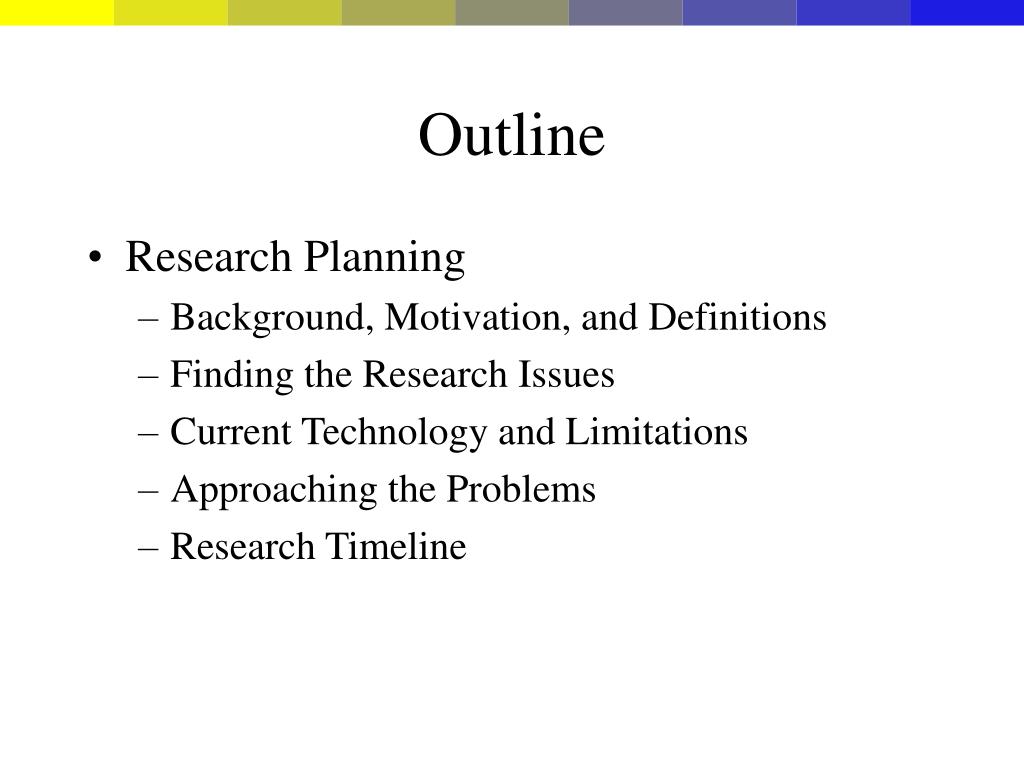 Outline

• Research Planning
– Background, Motivation, and Definitions
– Finding the Research Issues
– Current Technology and Limitations
– Approaching the Problems
– Research Timeline